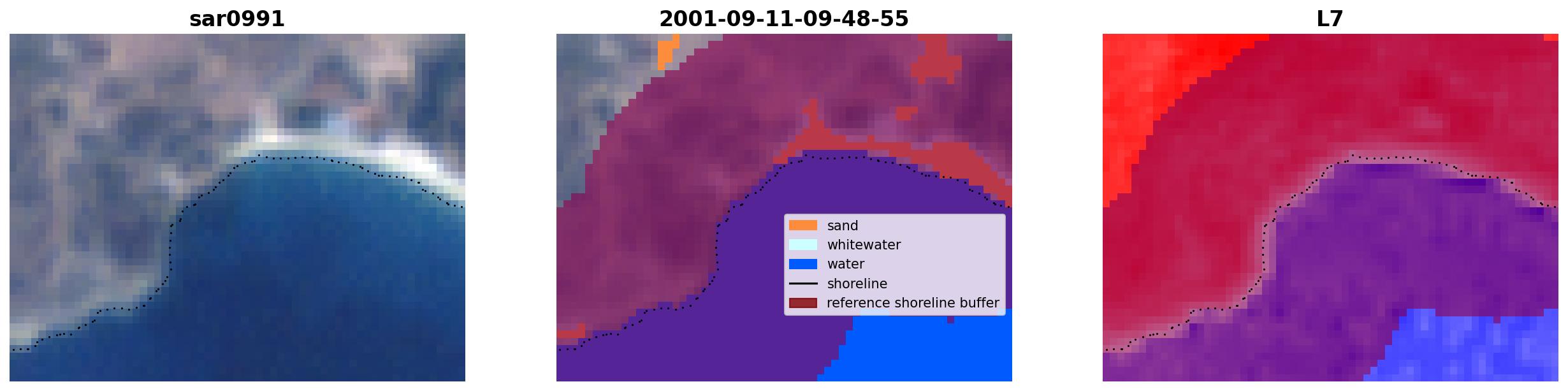 sar0991

2001-09-11-09-48-55

sand
whitewater
water
shoreline
reference shoreline buffer

L7